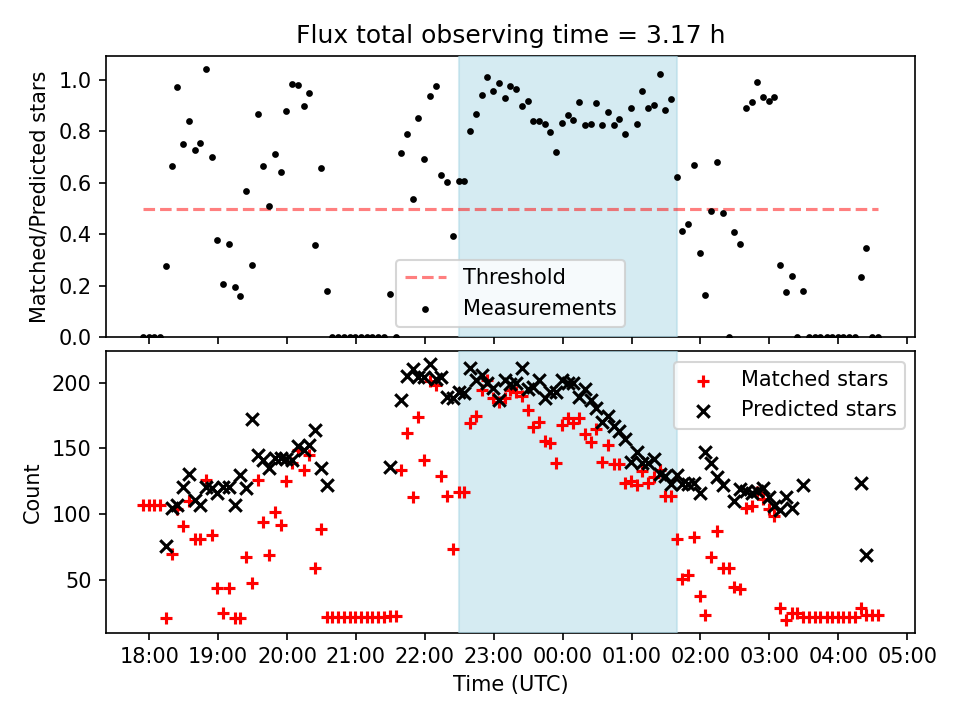 Flux total observing time = 3.17 h

Matched/Predicted stars

1.0
0.8
0.6
0.4
0.2
0.0

Threshold
Measurements

Count

200
150
100
50

Matched stars
Predicted stars

18:00 19:00 20:00 21:00 22:00 23:00 00:00 01:00 02:00 03:00 04:00 05:00

Time (UTC)